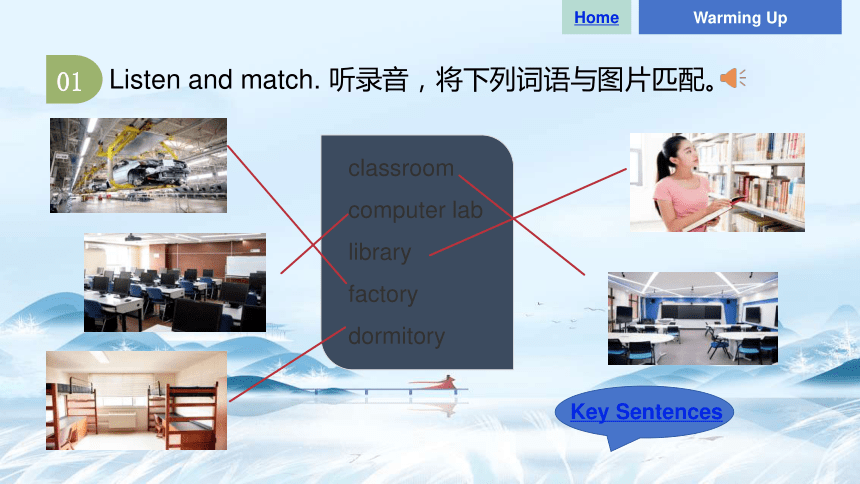 Home

Warming Up

01 Listen and match. 听录音，将下列词语与图片匹配。

classroom

computer lab

library

factory

dormitory

Key Sentences